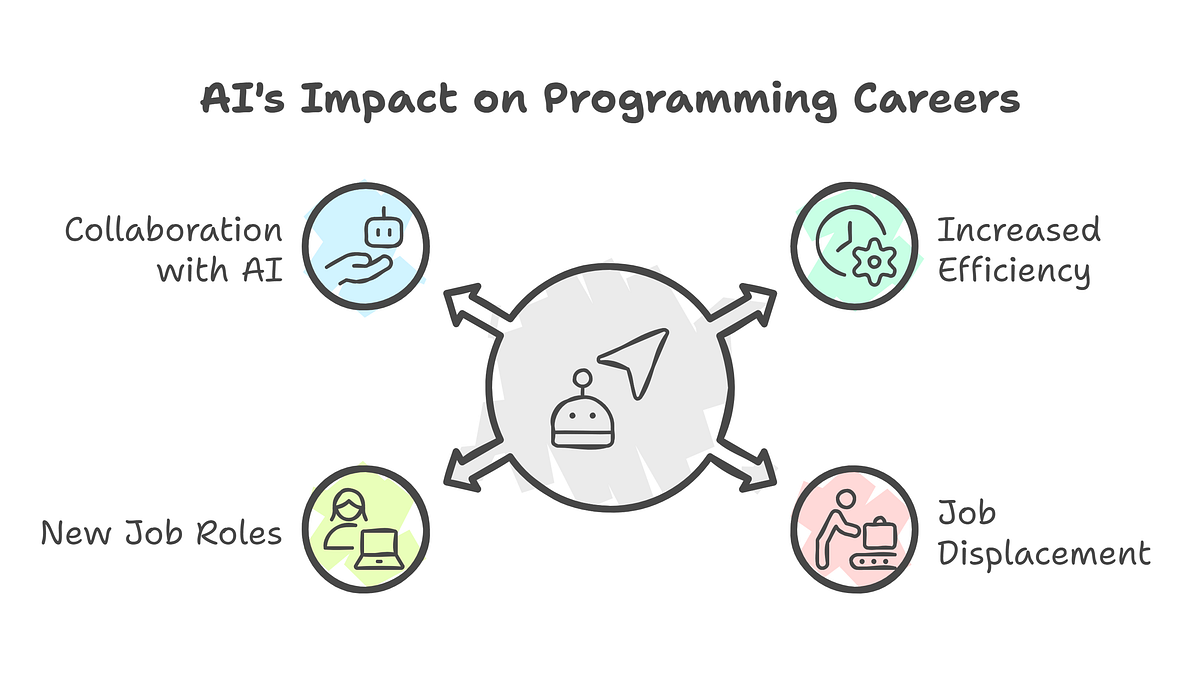 AI's Impact on Programming Careers

Collaboration with AI

Increased Efficiency

New Job Roles

Job Displacement